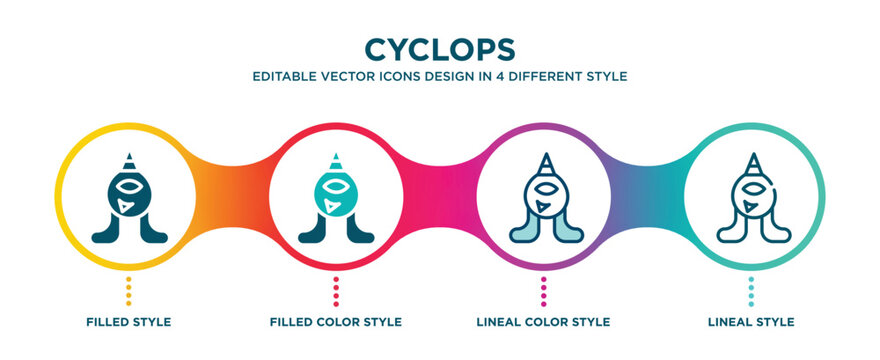 CYCLOPS
EDITABLE VECTOR ICONS DESIGN IN 4 DIFFERENT STYLE

FILLED STYLE
FILLED COLOR STYLE
LINEAL COLOR STYLE
LINEAL STYLE